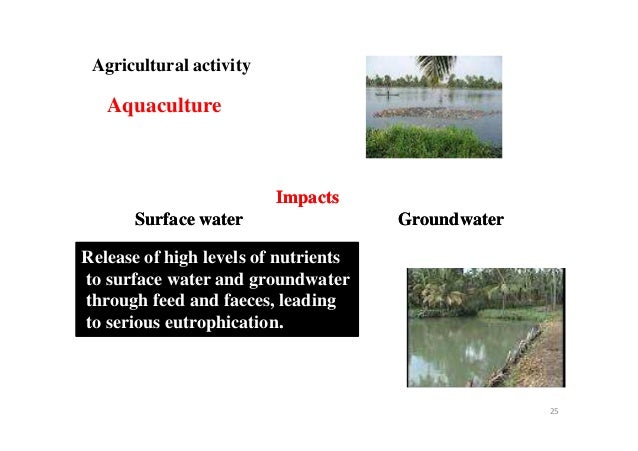 Agricultural activity

Aquaculture

Impacts

Surface water

Groundwater

Release of high levels of nutrients to surface water and groundwater through feed and faeces, leading to serious eutrophication.

25